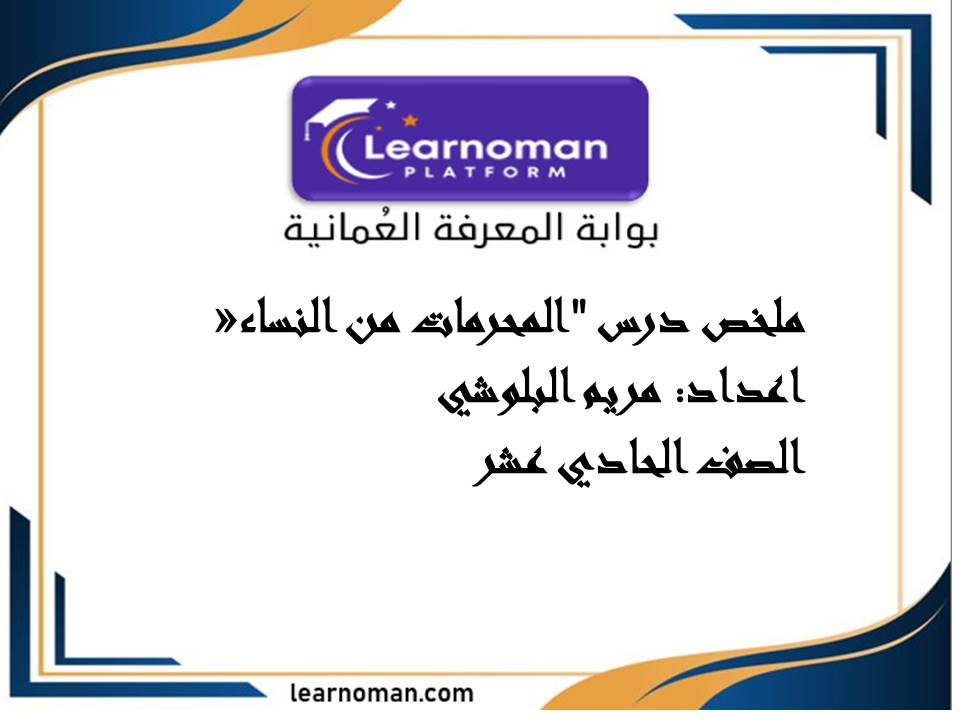 Learnoman
PLATFORM
بوابة المعرفة العُمانية

ملخص درس "المحرمات من النساء«
اعداد: مريم البلوشي
الصف الحادي عشر

learnoman.com